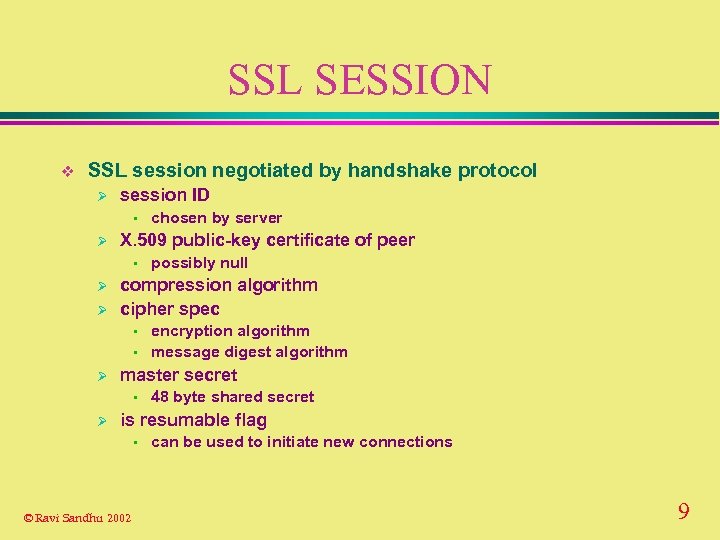 SSL SESSION

❖ SSL session negotiated by handshake protocol
  ➢ session ID
    ▪ chosen by server
  ➢ X.509 public-key certificate of peer
    ▪ possibly null
  ➢ compression algorithm
  ➢ cipher spec
    ▪ encryption algorithm
    ▪ message digest algorithm
  ➢ master secret
    ▪ 48 byte shared secret
  ➢ is resumable flag
    ▪ can be used to initiate new connections

© Ravi Sandhu 2002

9